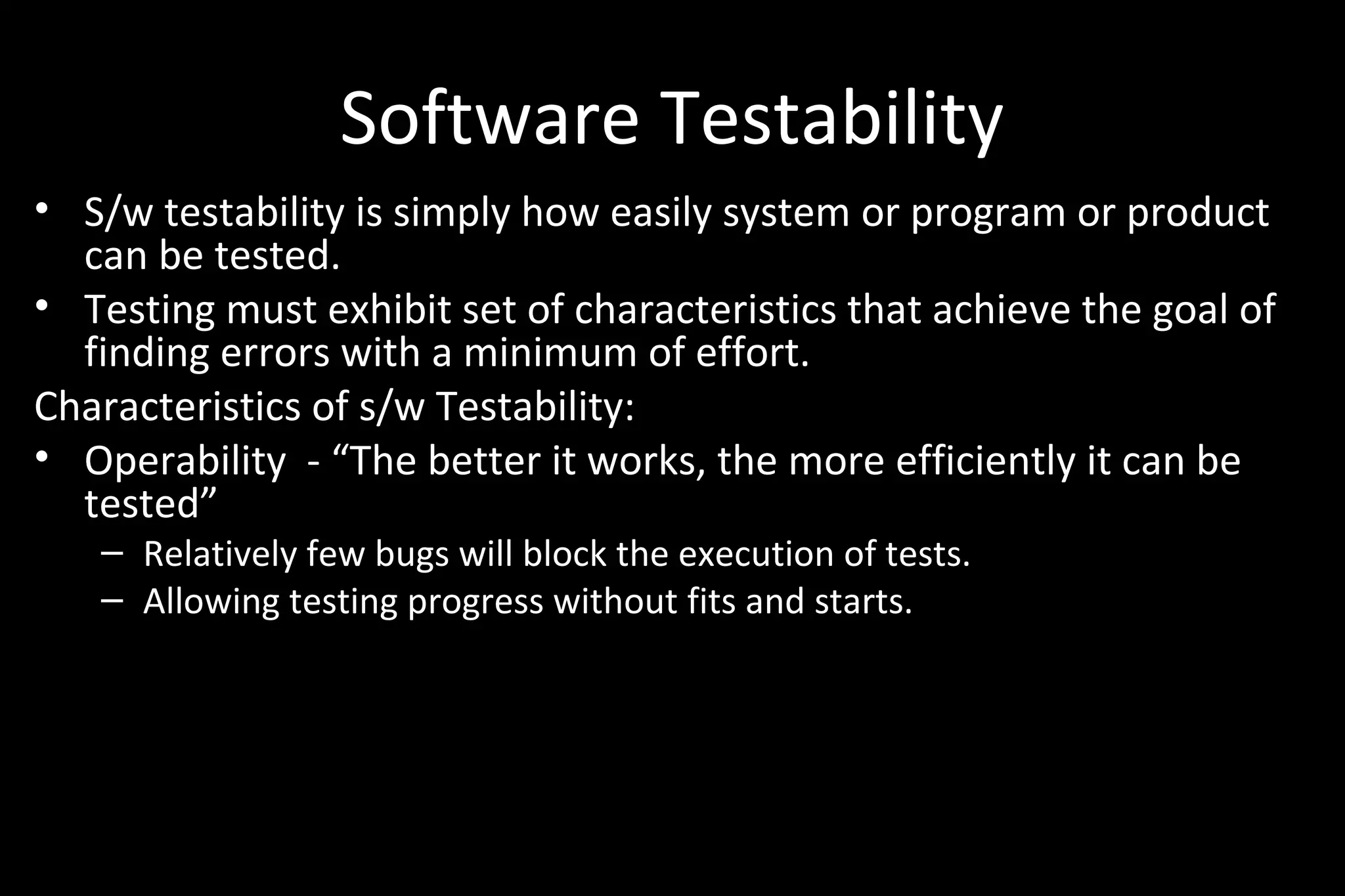 Software Testability

• S/w testability is simply how easily system or program or product can be tested.
• Testing must exhibit set of characteristics that achieve the goal of finding errors with a minimum of effort.

Characteristics of s/w Testability:

• Operability - “The better it works, the more efficiently it can be tested”
– Relatively few bugs will block the execution of tests.
– Allowing testing progress without fits and starts.